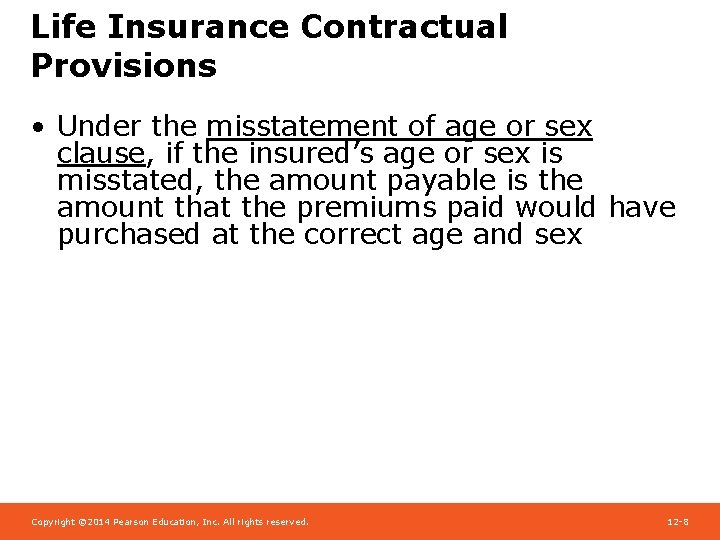 Life Insurance Contractual Provisions

• Under the misstatement of age or sex clause, if the insured's age or sex is misstated, the amount payable is the amount that the premiums paid would have purchased at the correct age and sex

Copyright ©2014 Pearson Education, Inc. All rights reserved.

12-8